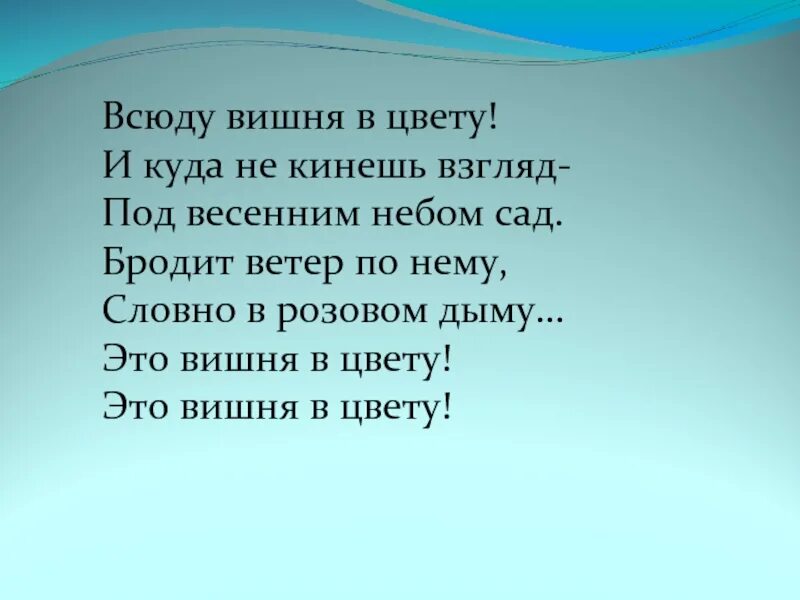 Всюду вишня в цвету!
И куда не кинешь взгляд-
Под весенним небом сад.
Бродит ветер по нему,
Словно в розовом дыму…
Это вишня в цвету!
Это вишня в цвету!